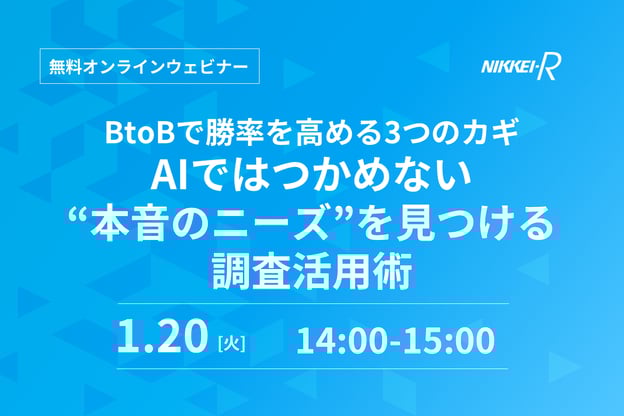 無料オンラインウェビナー

NIKKEI-R

BtoBで勝率を高める3つのカギ
AIではつかめない
“本音のニーズ”を見つける
調査活用術

1.20 [火] 14:00-15:00